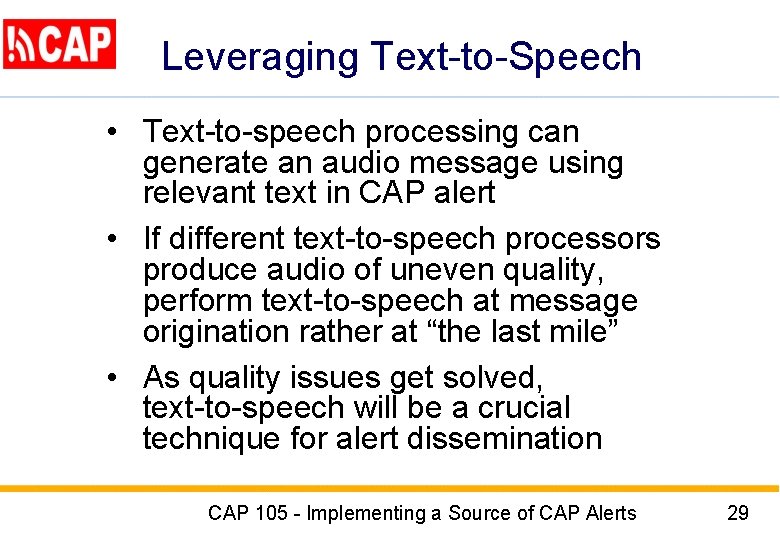 CAP

Leveraging Text-to-Speech

• Text-to-speech processing can generate an audio message using relevant text in CAP alert

• If different text-to-speech processors produce audio of uneven quality, perform text-to-speech at message origination rather at “the last mile”

• As quality issues get solved, text-to-speech will be a crucial technique for alert dissemination

CAP 105 - Implementing a Source of CAP Alerts

29